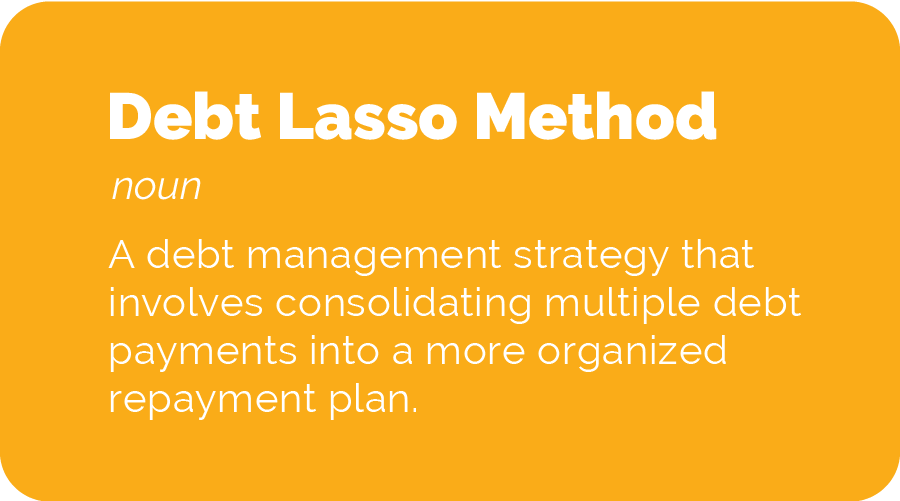 Debt Lasso Method

noun

A debt management strategy that involves consolidating multiple debt payments into a more organized repayment plan.